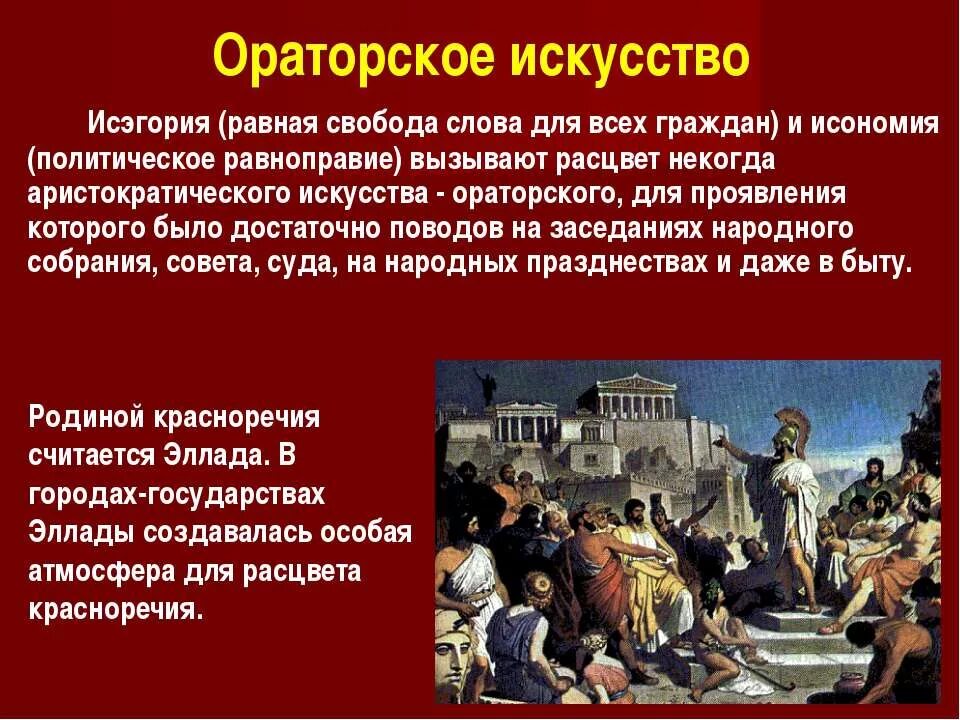 Ораторское искусство

Исэгория (равная свобода слова для всех граждан) и исономия (политическое равноправие) вызывают расцвет некогда аристократического искусства - ораторского, для проявления которого было достаточно поводов на заседаниях народного собрания, совета, суда, на народных празднествах и даже в быту.

Родиной красноречия считается Эллада. В городах-государствах Эллады создавалась особая атмосфера для расцвета красноречия.